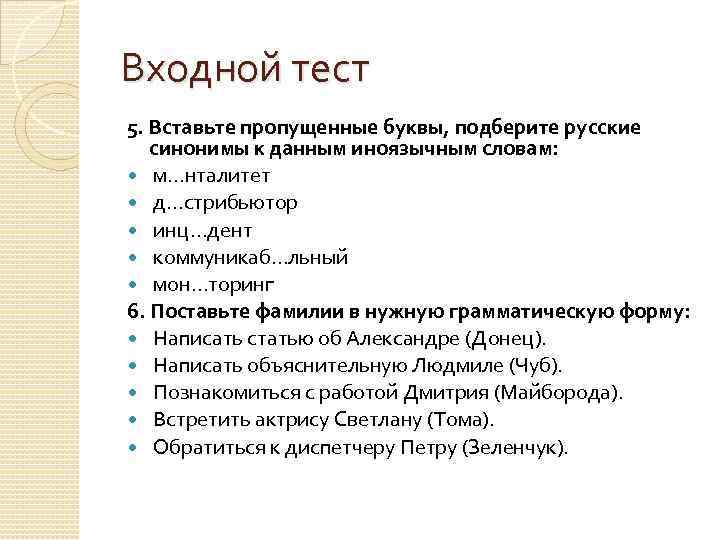 Входной тест

5. Вставьте пропущенные буквы, подберите русские синонимы к данным иноязычным словам:

- м…нталитет
- д…стрибьютор
- инц…дент
- коммуникаб…льный
- мон…торинг

6. Поставьте фамилии в нужную грамматическую форму:

- Написать статью об Александре (Донец).
- Написать объяснительную Людмиле (Чуб).
- Познакомиться с работой Дмитрия (Майборода).
- Встретить актрису Светлану (Тома).
- Обратиться к диспетчеру Петру (Зеленчук).